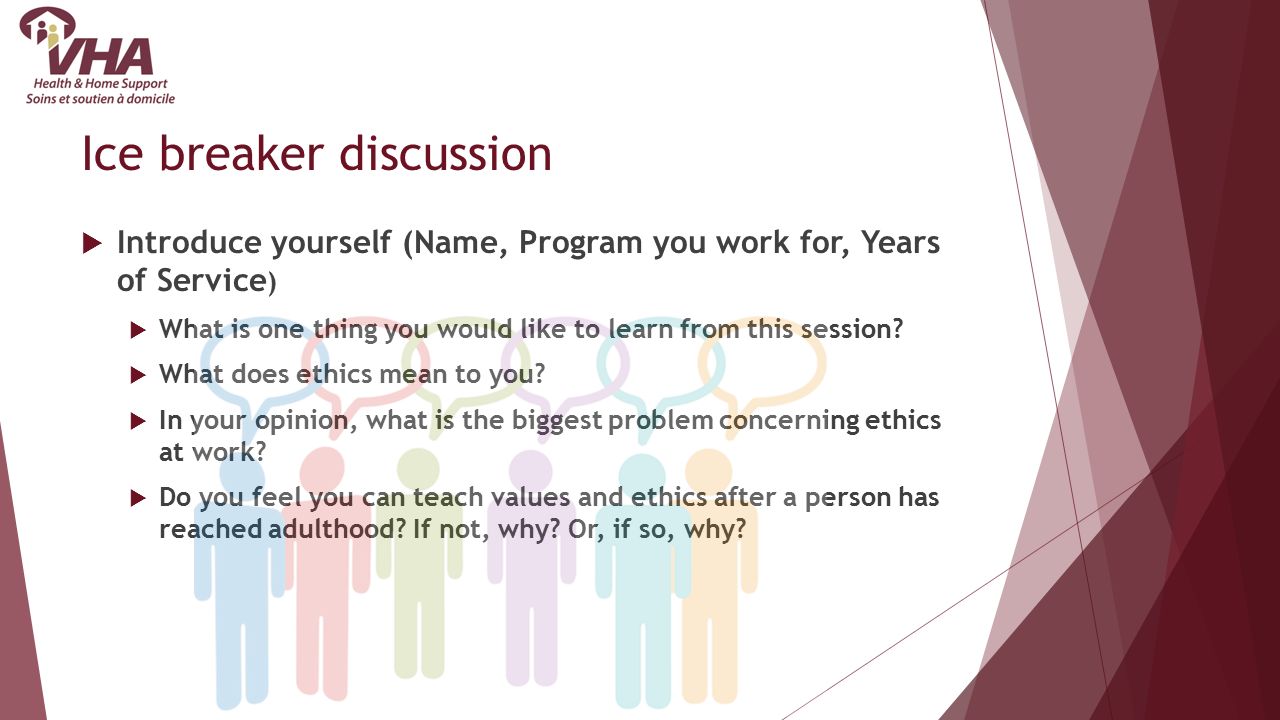 VHA
Health & Home Support
Soins et soutien à domicile

Ice breaker discussion

Introduce yourself (Name, Program you work for, Years of Service)

What is one thing you would like to learn from this session?

What does ethics mean to you?

In your opinion, what is the biggest problem concerning ethics at work?

Do you feel you can teach values and ethics after a person has reached adulthood? If not, why? Or, if so, why?